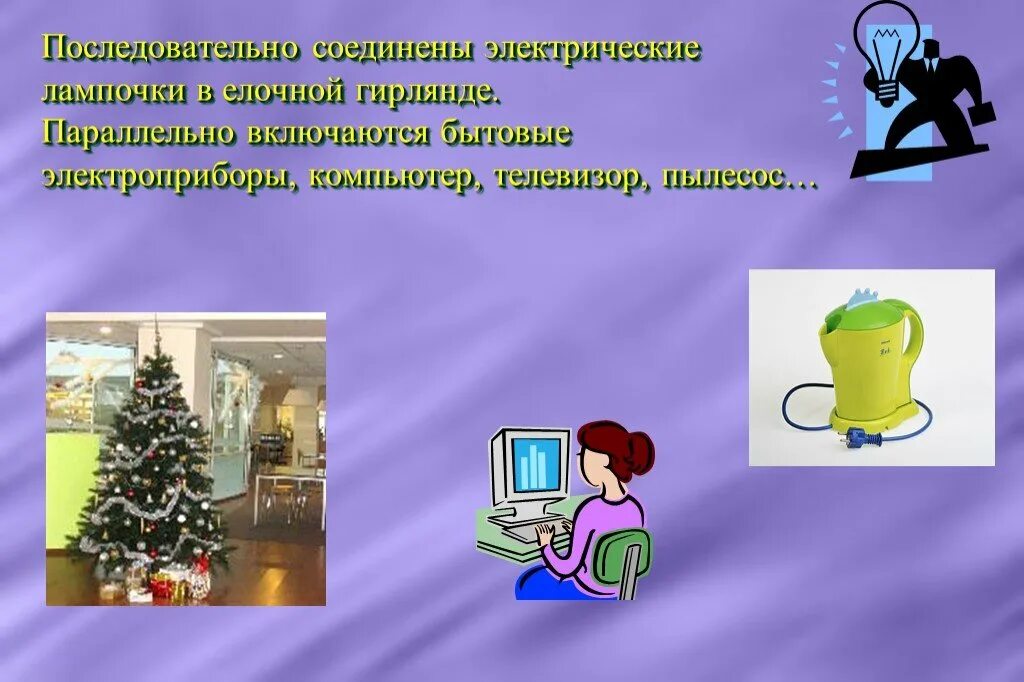 Последовательно соединены электрические лампочки в елочной гирлянде.
Параллельно включаются бытовые электроприборы, компьютер, телевизор, пылесос…